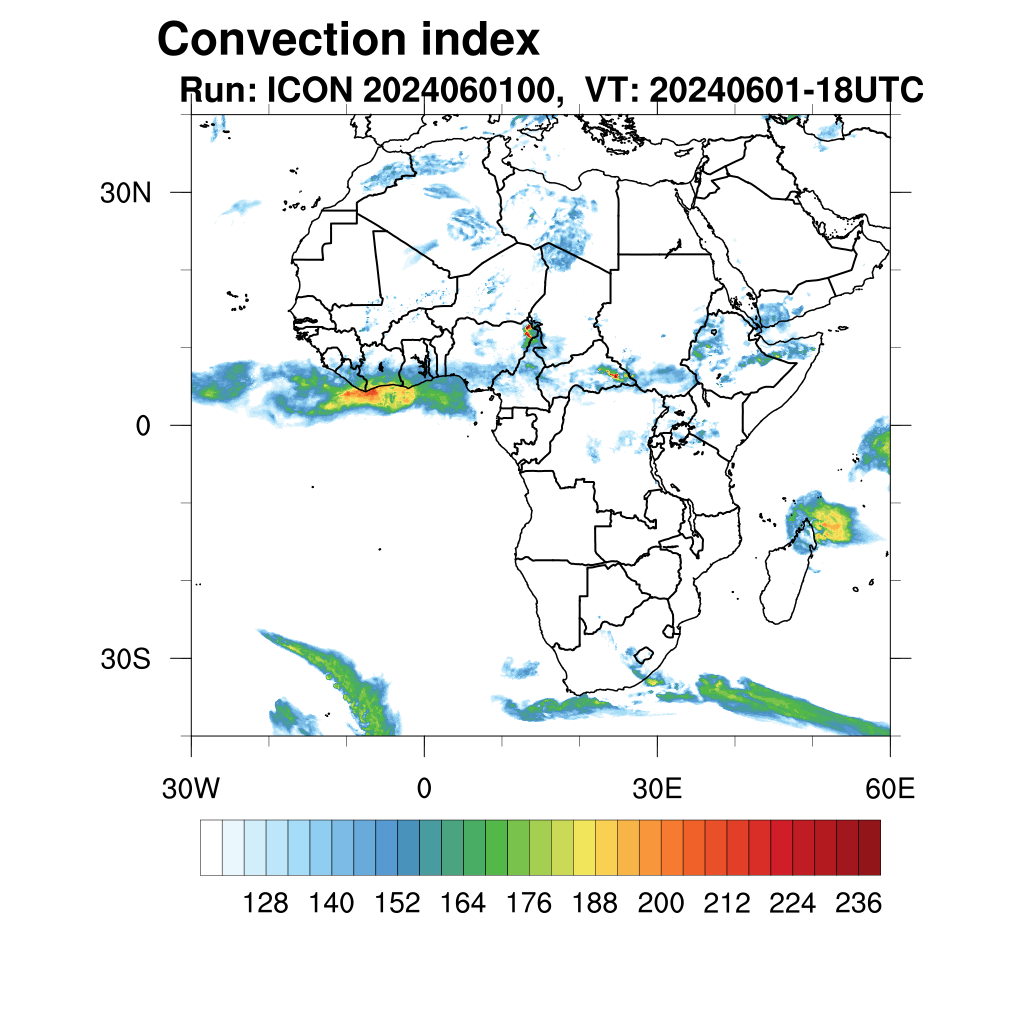 Convection index
Run: ICON 2024060100, VT: 20240601-18UTC

30N
0
30S
30W
0
30E
60E

128 140 152 164 176 188 200 212 224 236